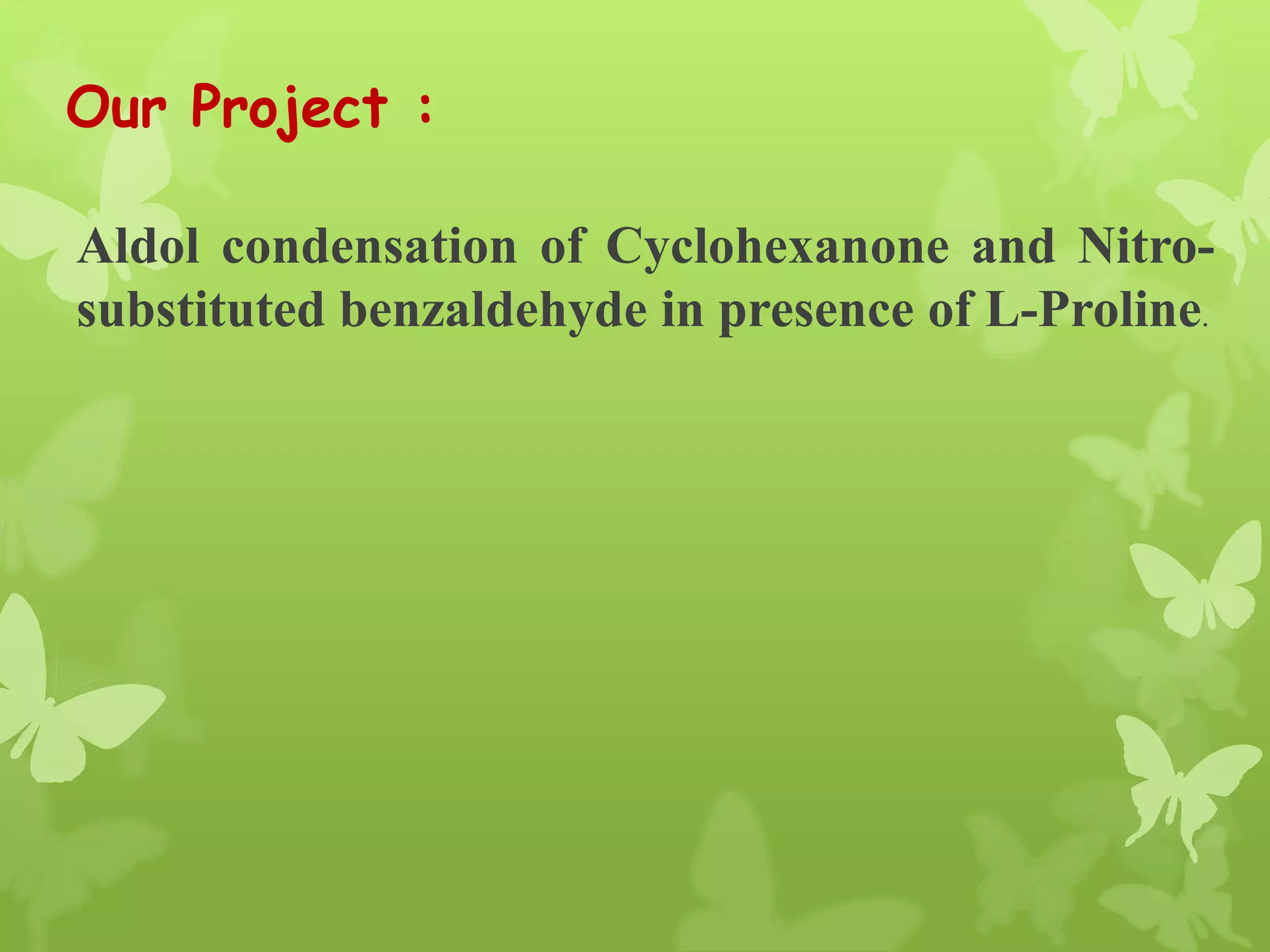 Our Project :

Aldol condensation of Cyclohexanone and Nitro-substituted benzaldehyde in presence of L-Proline.